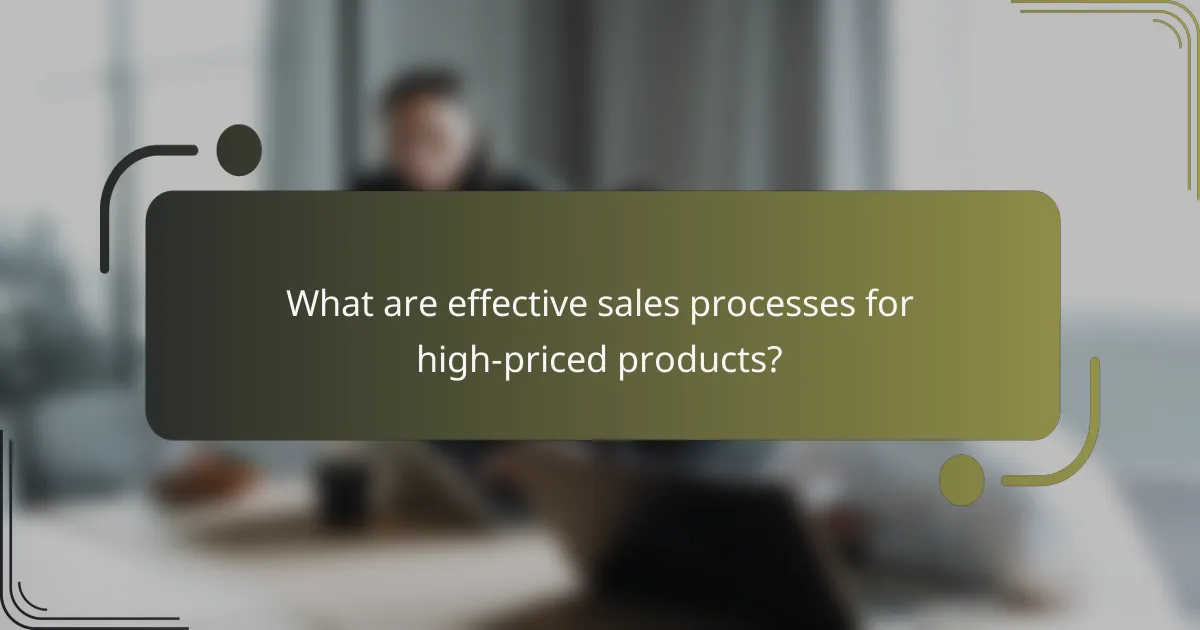 What are effective sales processes for high-priced products?